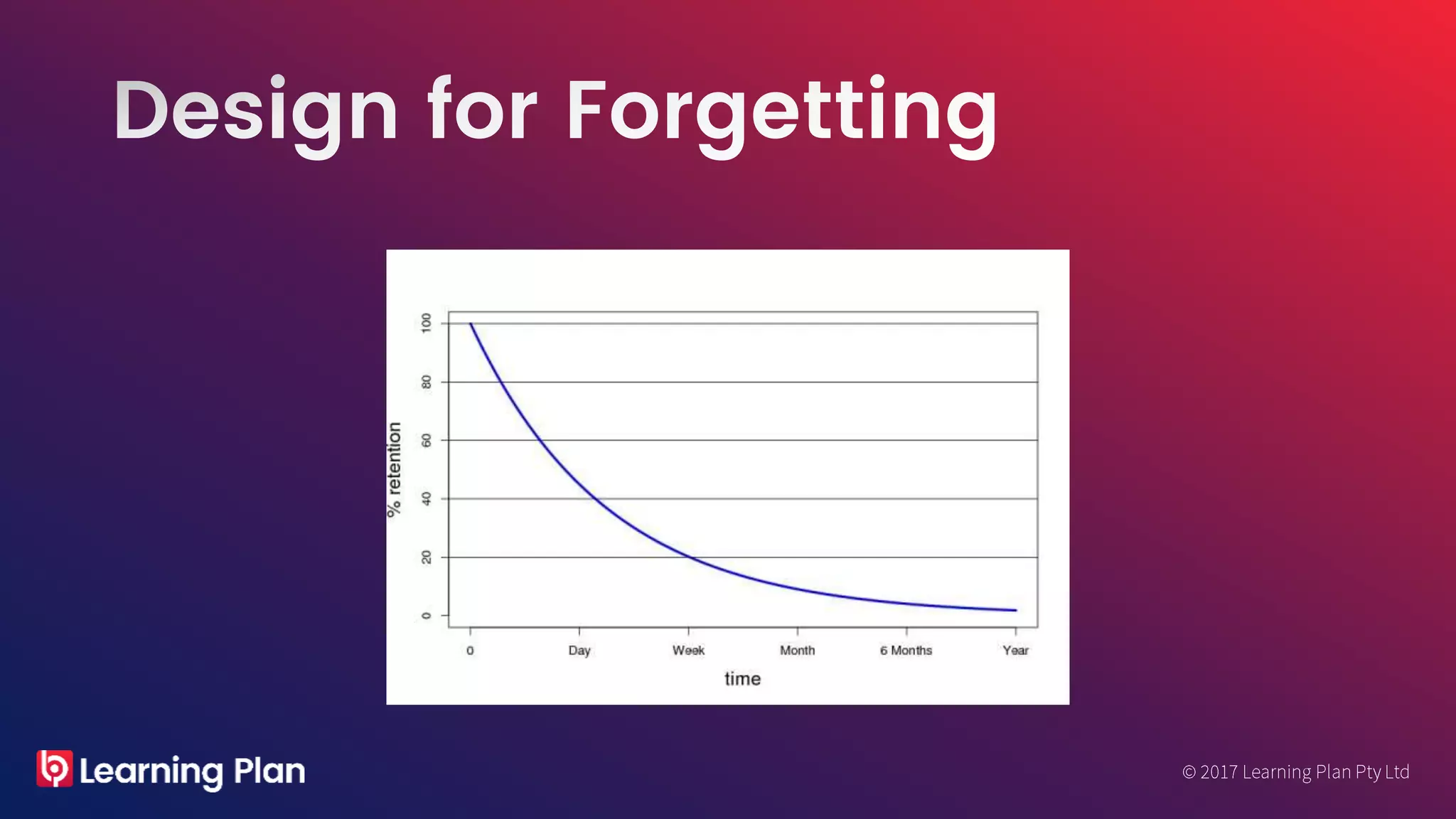 Design for Forgetting

% retention

100
80
60
40
20
0

0
Day
Week
Month
6 Months
Year

time

Learning Plan

© 2017 Learning Plan Pty Ltd